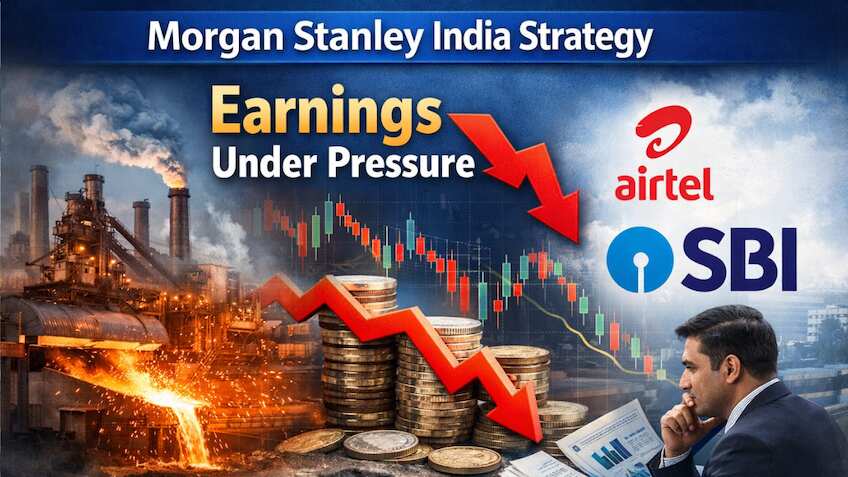 Morgan Stanley India Strategy

Earnings
Under Pressure

airtel

SBI